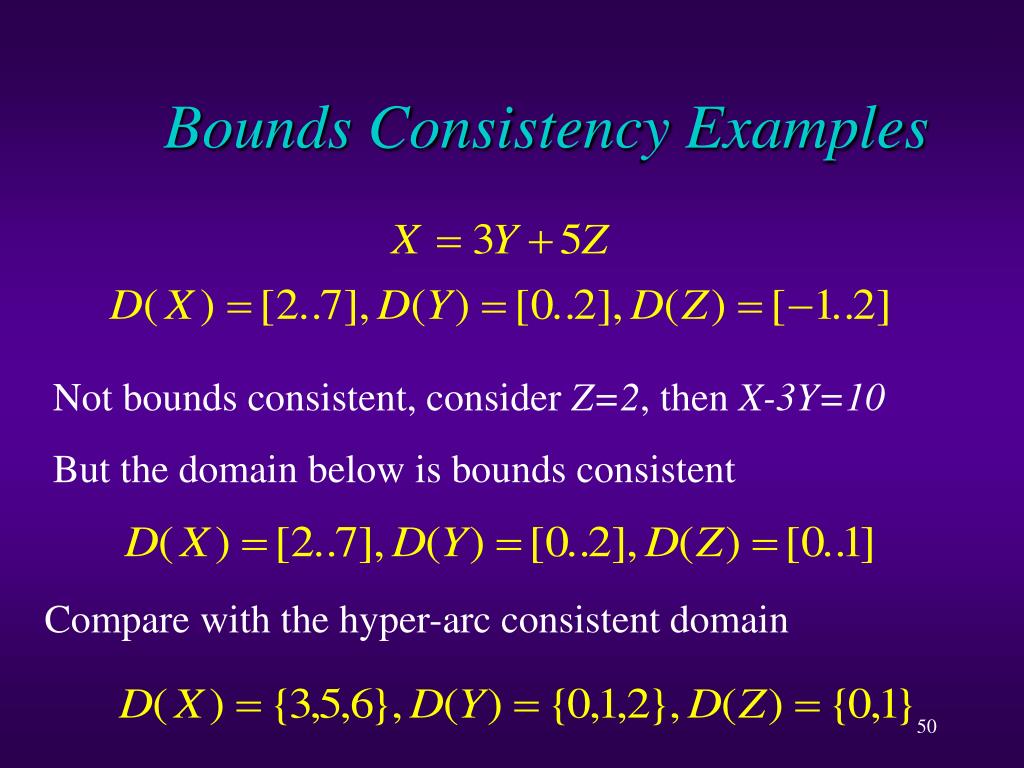 Bounds Consistency Examples

$X = 3Y + 5Z$

$D(X) = [2..7], D(Y) = [0..2], D(Z) = [-1..2]$

Not bounds consistent, consider $Z=2$, then $X-3Y=10$

But the domain below is bounds consistent

$D(X) = [2..7], D(Y) = [0..2], D(Z) = [0..1]$

Compare with the hyper-arc consistent domain

$D(X) = \{3,5,6\}, D(Y) = \{0,1,2\}, D(Z) = \{0,1\}$

50